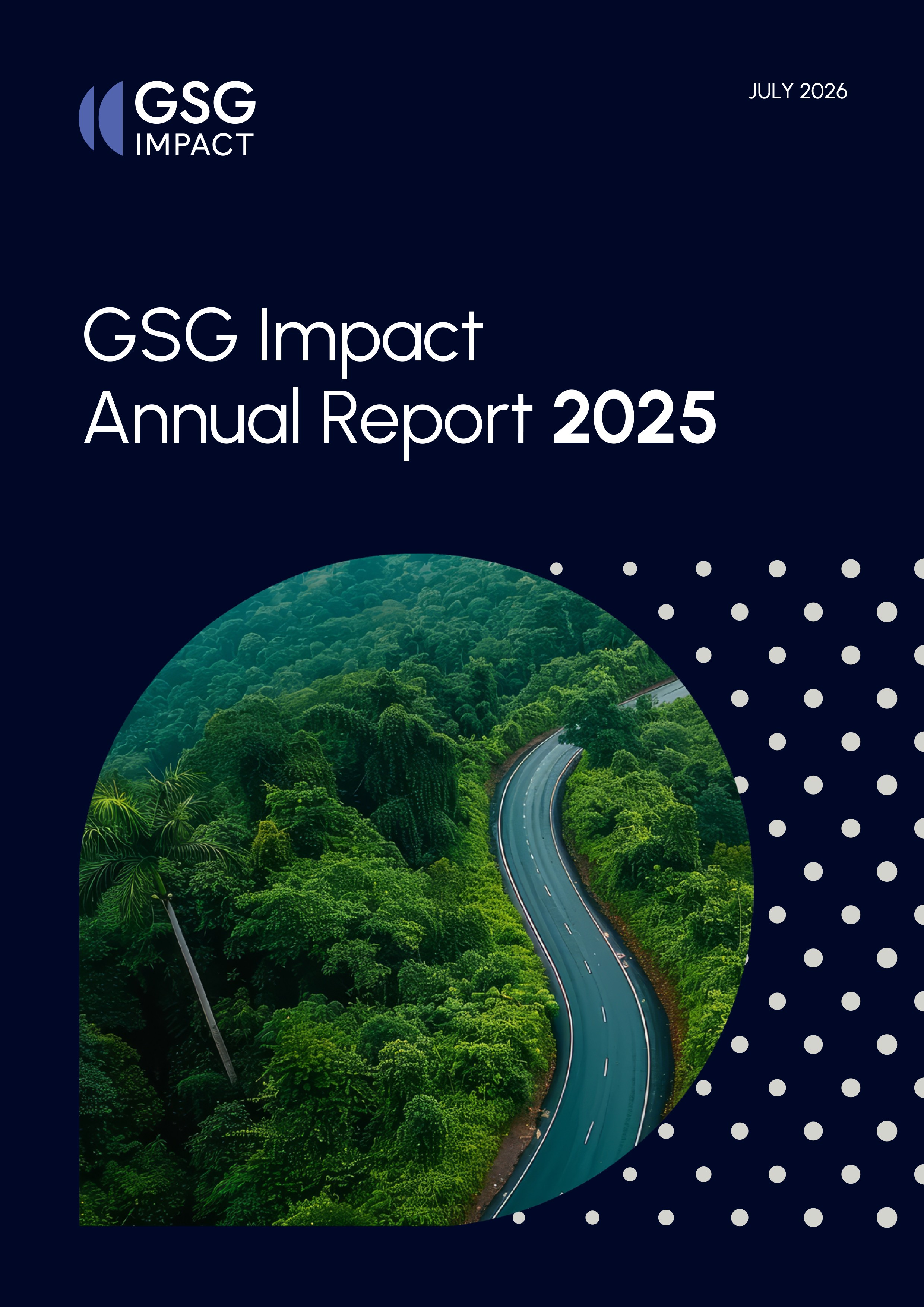 GSG IMPACT

JULY 2026

GSG Impact Annual Report 2025